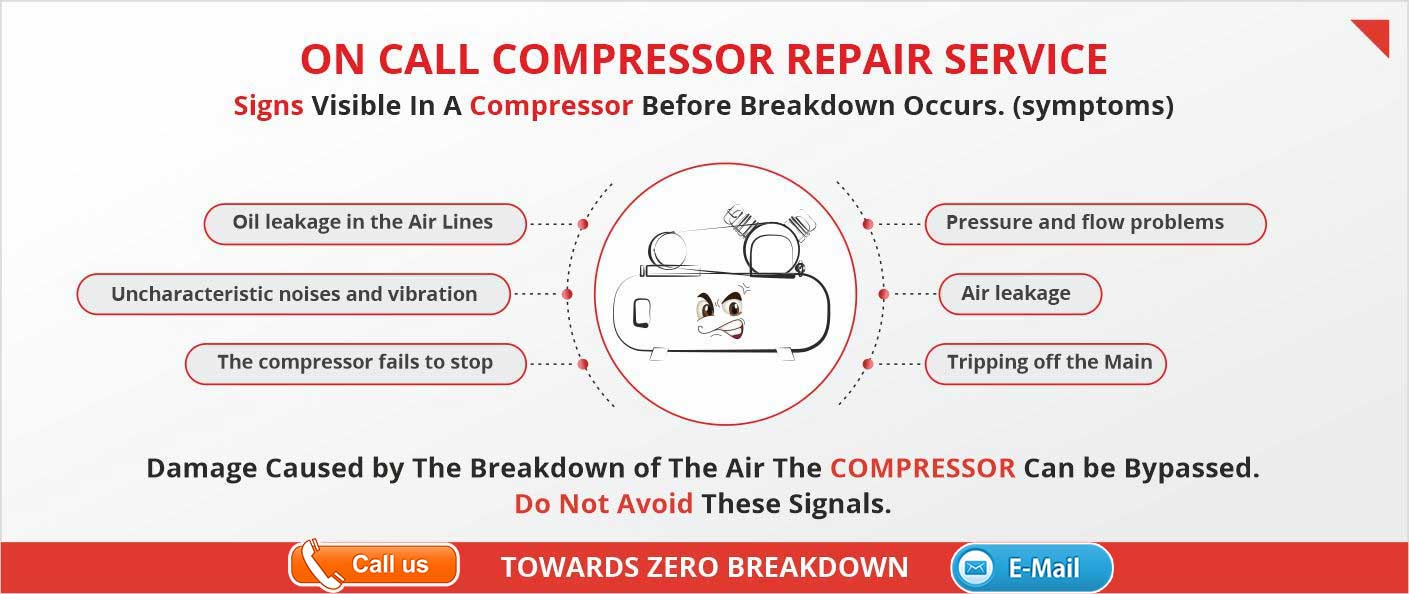 ON CALL COMPRESSOR REPAIR SERVICE

Signs Visible In A Compressor Before Breakdown Occurs. (symptoms)

Oil leakage in the Air Lines

Uncharacteristic noises and vibration

The compressor fails to stop

Pressure and flow problems

Air leakage

Tripping off the Main

Damage Caused by The Breakdown of The Air The COMPRESSOR Can be Bypassed.
Do Not Avoid These Signals.

Call us

TOWARDS ZERO BREAKDOWN

E-Mail